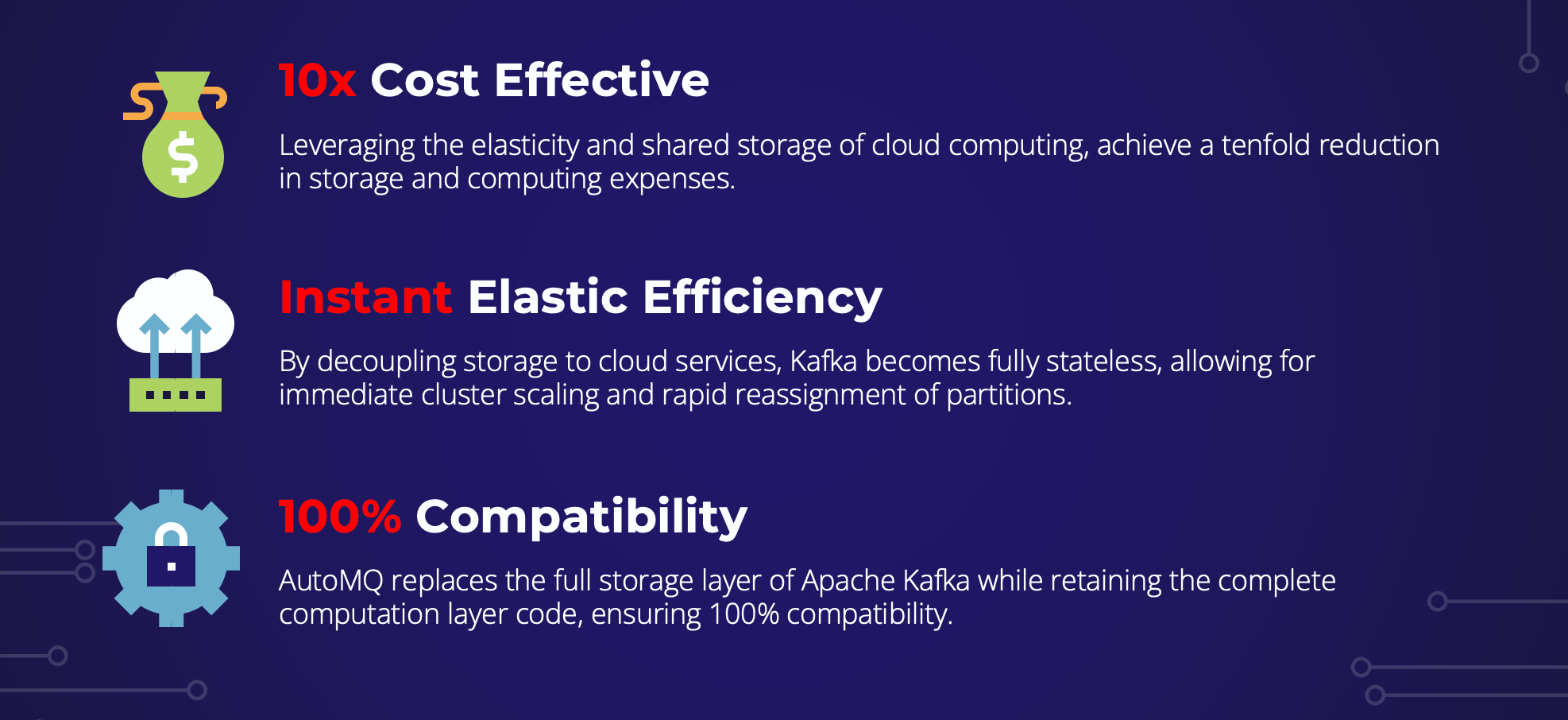 10x Cost Effective

Leveraging the elasticity and shared storage of cloud computing, achieve a tenfold reduction in storage and computing expenses.

Instant Elastic Efficiency

By decoupling storage to cloud services, Kafka becomes fully stateless, allowing for immediate cluster scaling and rapid reassignment of partitions.

100% Compatibility

AutoMQ replaces the full storage layer of Apache Kafka while retaining the complete computation layer code, ensuring 100% compatibility.